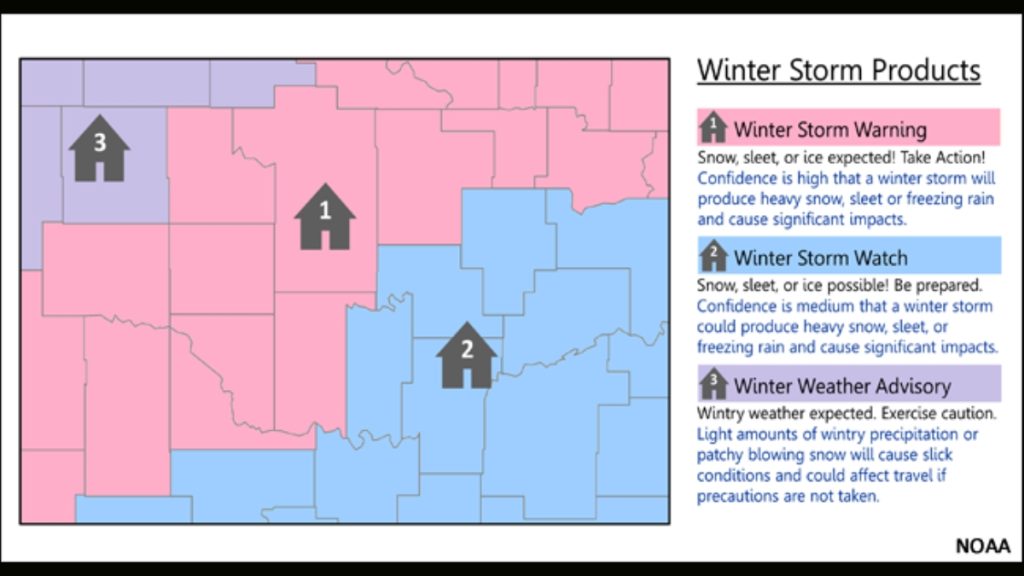 3

1

2

Winter Storm Products

1 Winter Storm Warning

Snow, sleet, or ice expected! Take Action! Confidence is high that a winter storm will produce heavy snow, sleet or freezing rain and cause significant impacts.

2 Winter Storm Watch

Snow, sleet, or ice possible! Be prepared. Confidence is medium that a winter storm could produce heavy snow, sleet, or freezing rain and cause significant impacts.

3 Winter Weather Advisory

Wintry weather expected. Exercise caution. Light amounts of wintry precipitation or patchy blowing snow will cause slick conditions and could affect travel if precautions are not taken.

NOAA